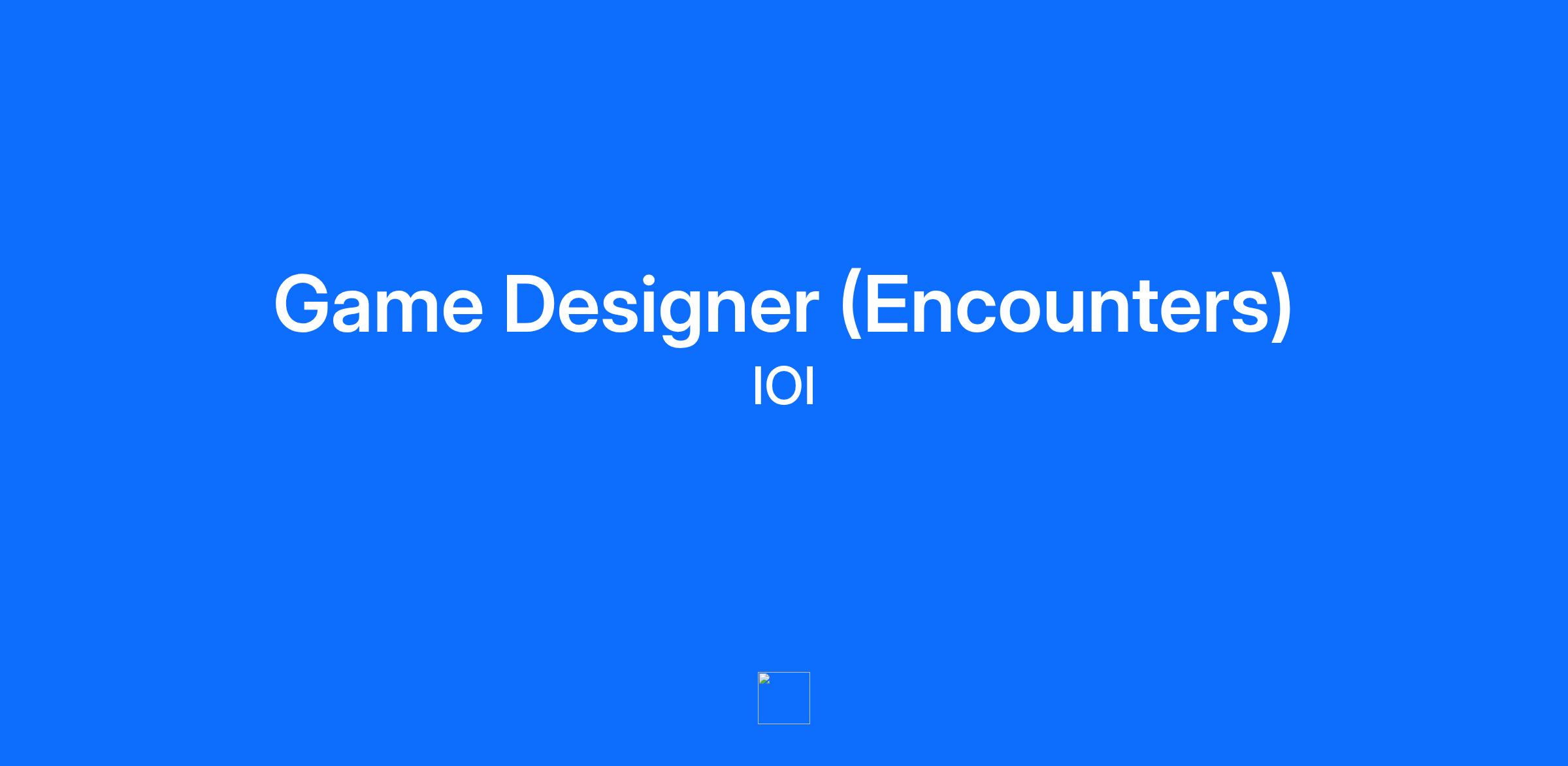 Game Designer (Encounters)

IOI